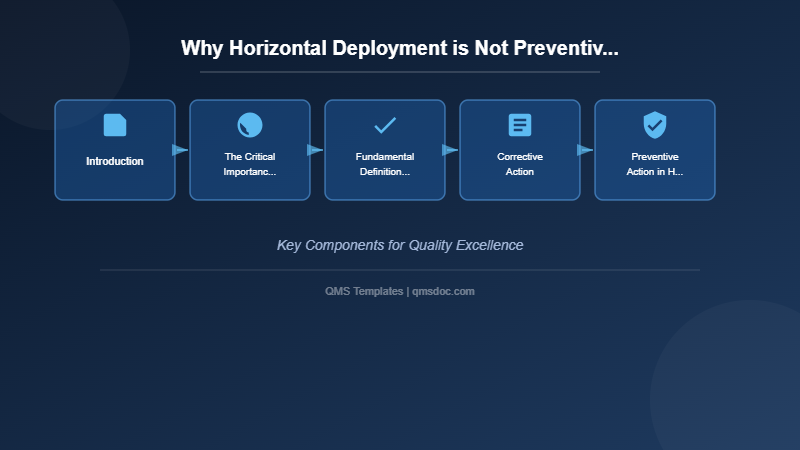 Why Horizontal Deployment is Not Preventiv...

Introduction

The Critical Importanc...

Fundamental Definition...

Corrective Action

Preventive Action in H...

Key Components for Quality Excellence

QMS Templates | qmsdoc.com